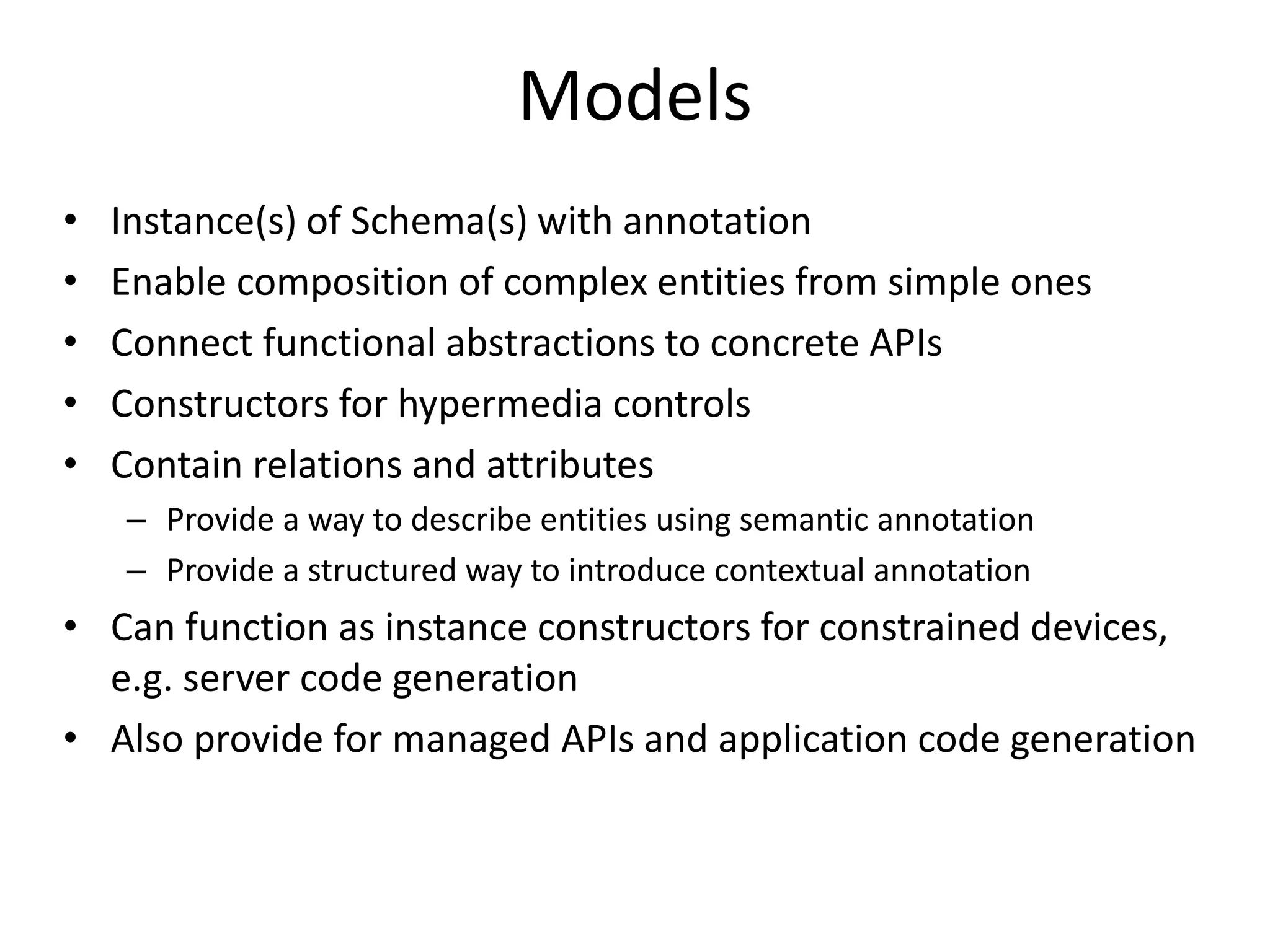 Models

• Instance(s) of Schema(s) with annotation
• Enable composition of complex entities from simple ones
• Connect functional abstractions to concrete APIs
• Constructors for hypermedia controls
• Contain relations and attributes
– Provide a way to describe entities using semantic annotation
– Provide a structured way to introduce contextual annotation
• Can function as instance constructors for constrained devices, e.g. server code generation
• Also provide for managed APIs and application code generation